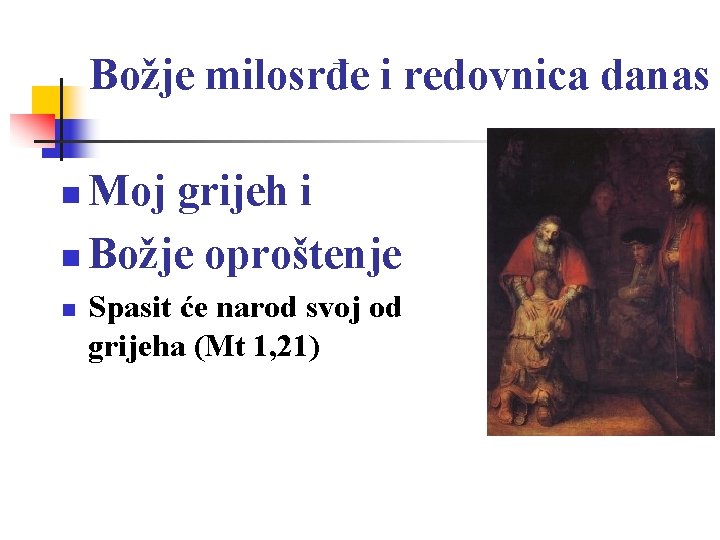 Božje milosrđe i redovnica danas

Moj grijeh i

Božje oproštenje

Spasit će narod svoj od grijeha (Mt 1,21)